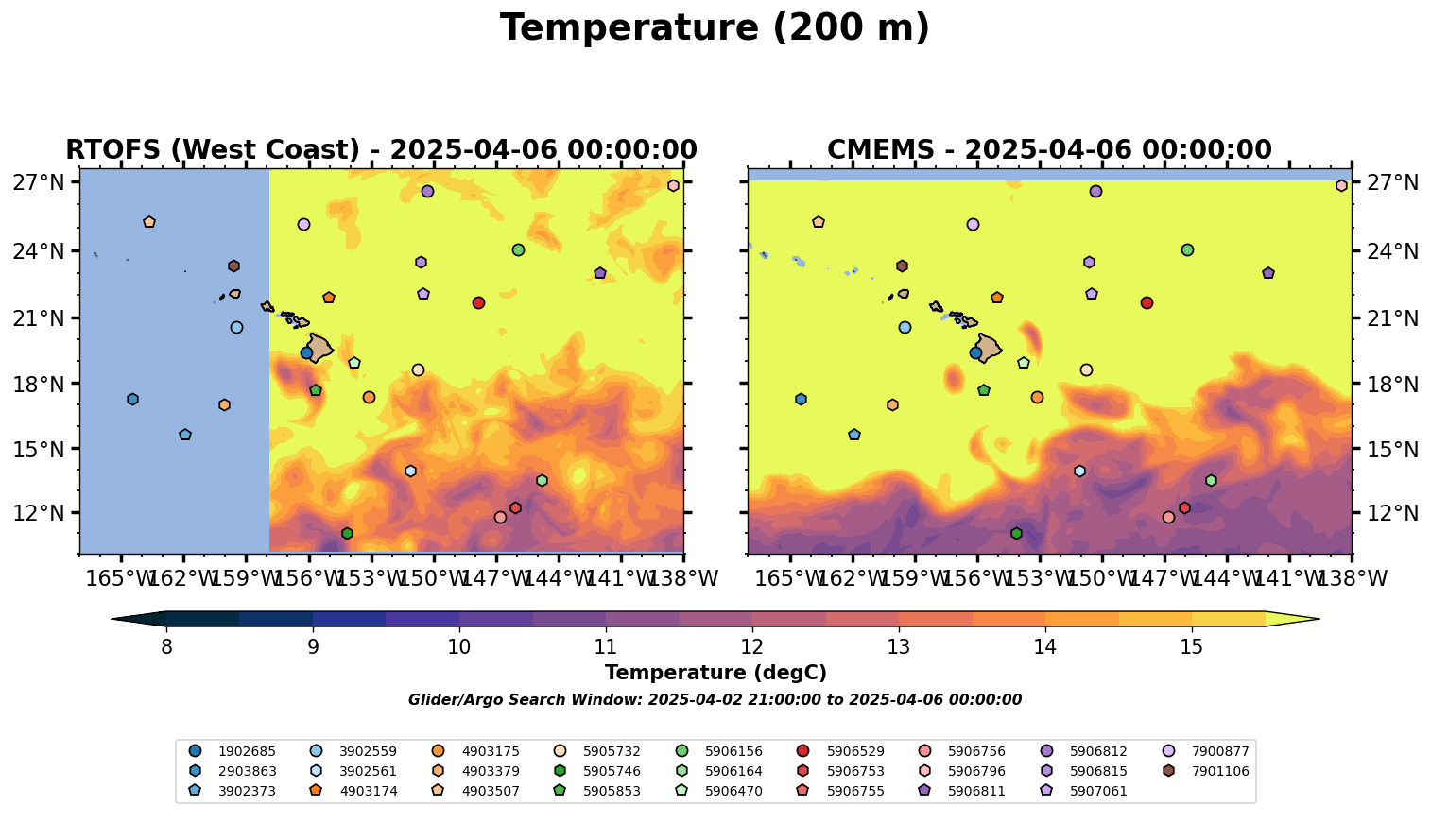 Temperature (200 m)

RTOFS (West Coast) - 2025-04-06 00:00:00

27°N
24°N
21°N
18°N
15°N
12°N

165°W 162°W 159°W 156°W 153°W 150°W 147°W 144°W 141°W 138°W

CMEMS - 2025-04-06 00:00:00

27°N
24°N
21°N
18°N
15°N
12°N

165°W 162°W 159°W 156°W 153°W 150°W 147°W 144°W 141°W 138°W

8 9 10 11 12 13 14 15

Temperature (degC)

Glider/Argo Search Window: 2025-04-02 21:00:00 to 2025-04-06 00:00:00

1902685
2903863
3902373
3902559
3902561
4903174
4903175
4903379
4903507
5905732
5905746
5905853
5906156
5906164
5906470
5906529
5906753
5906755
5906756
5906796
5906811
5906812
5906815
5907061
7900877
7901106